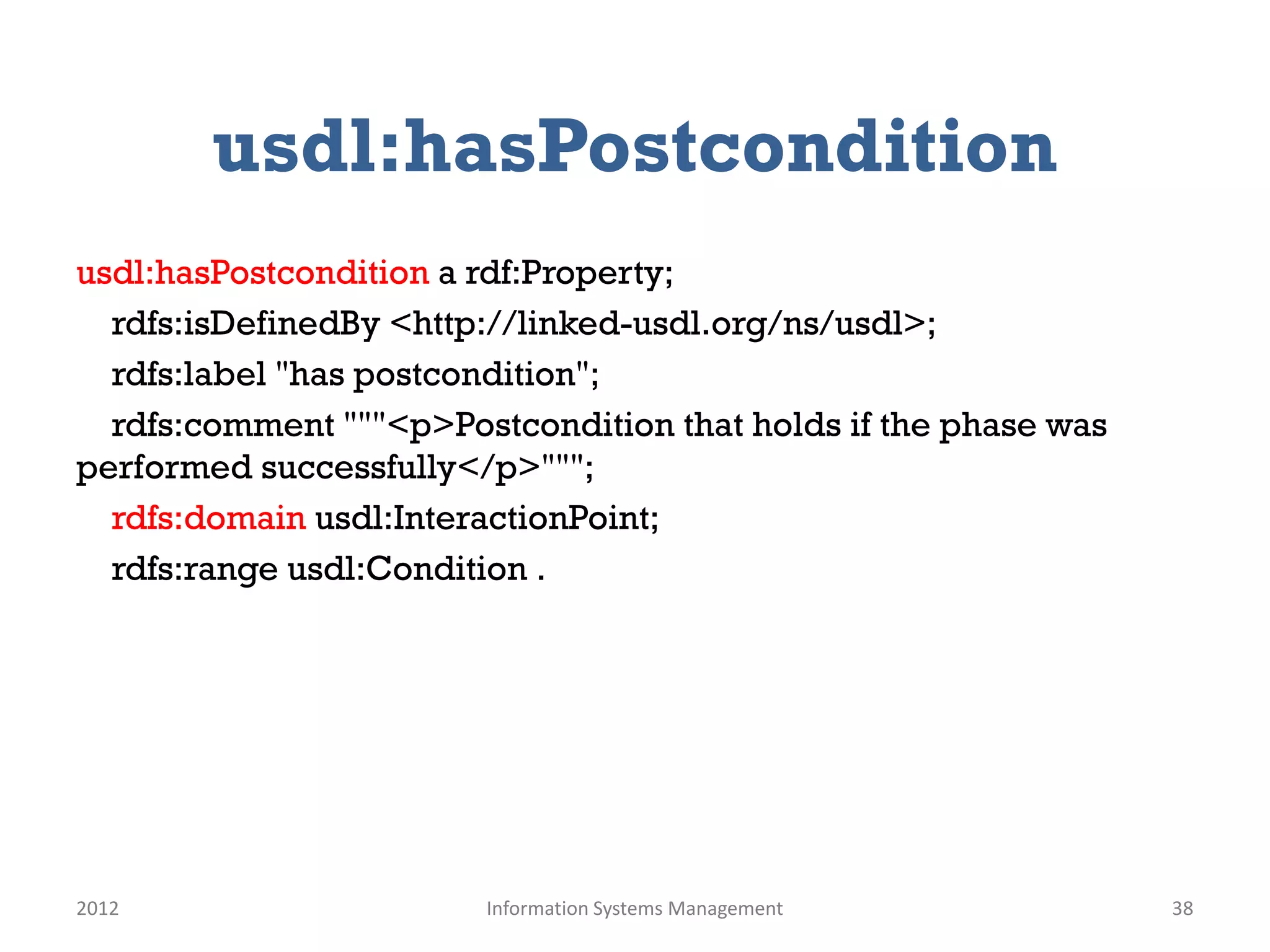 usdl:hasPostcondition

usdl:hasPostcondition a rdf:Property;
rdfs:isDefinedBy <http://linked-usdl.org/ns/usdl>;
rdfs:label "has postcondition";
rdfs:comment """<p>Postcondition that holds if the phase was performed successfully</p>""";
rdfs:domain usdl:InteractionPoint;
rdfs:range usdl:Condition .

2012
Information Systems Management
38